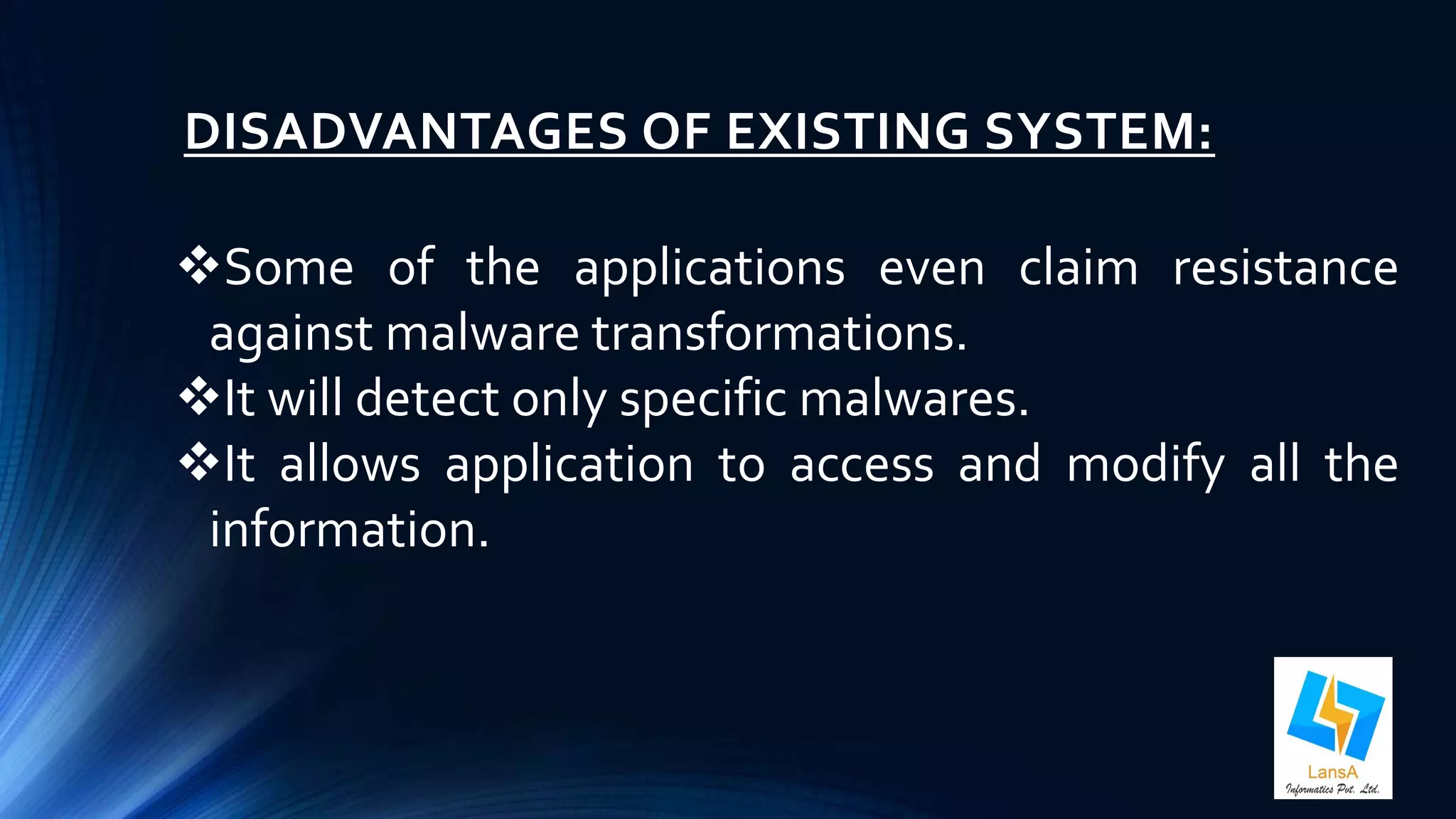 DISADVANTAGES OF EXISTING SYSTEM:

❖Some of the applications even claim resistance against malware transformations.
❖It will detect only specific malwares.
❖It allows application to access and modify all the information.

LansA
Informatics Pvt. Ltd.